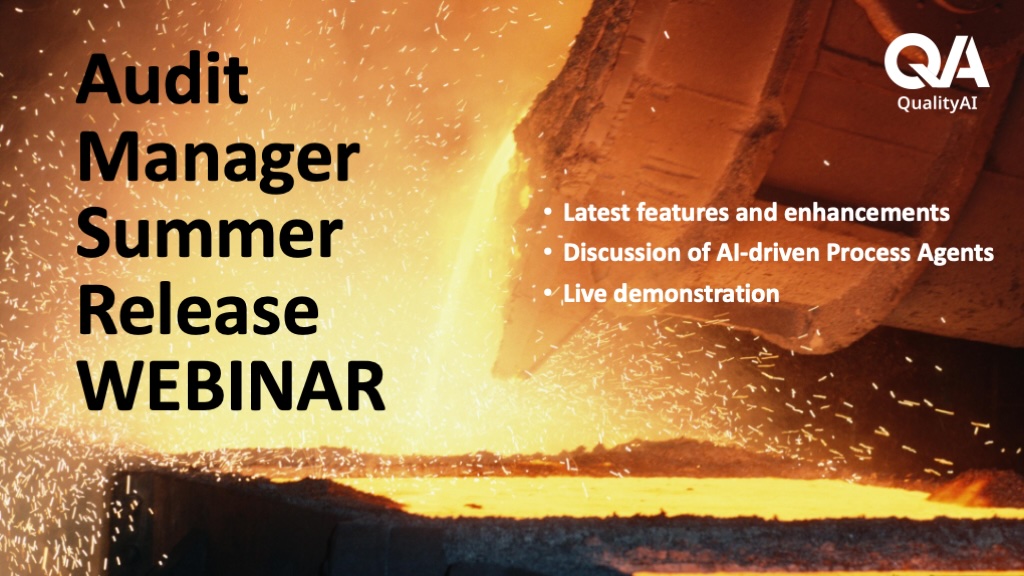 Audit Manager Summer Release WEBINAR

QA
QualityAI

• Latest features and enhancements
• Discussion of AI-driven Process Agents
• Live demonstration